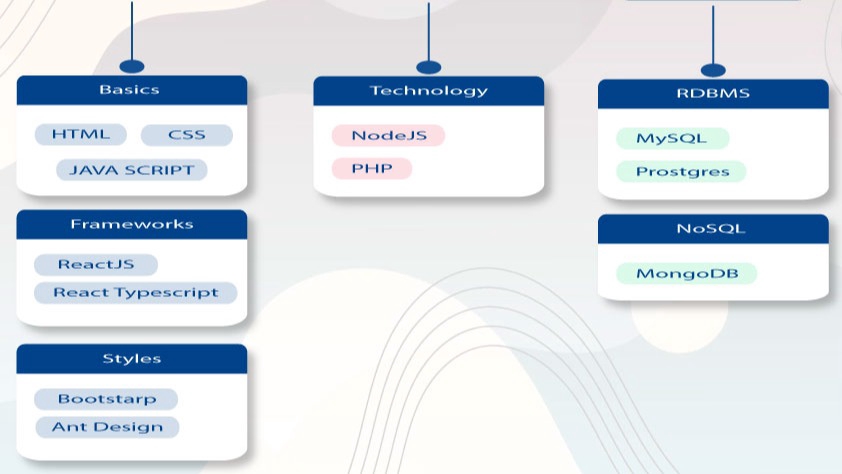 Basics

HTML CSS

JAVA SCRIPT

Frameworks

ReactJS

React Typescript

Styles

Bootstarp

Ant Design

Technology

NodeJS

PHP

RDBMS

MySQL

Prostgres

NoSQL

MongoDB